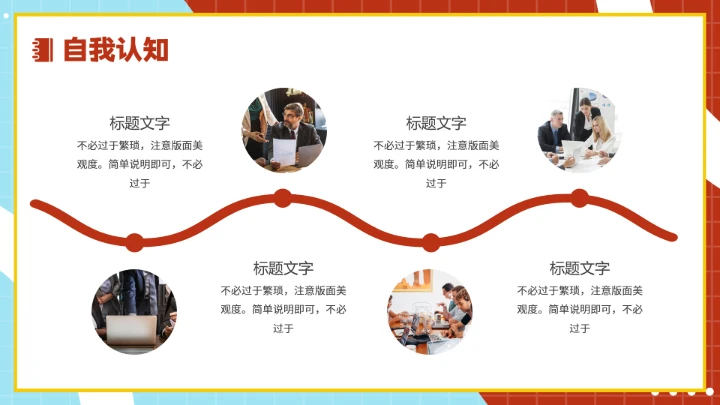 自我认知

标题文字
不必过于繁琐，注意版面美观度。简单说明即可，不必过于

标题文字
不必过于繁琐，注意版面美观度。简单说明即可，不必过于

标题文字
不必过于繁琐，注意版面美观度。简单说明即可，不必过于

标题文字
不必过于繁琐，注意版面美观度。简单说明即可，不必过于